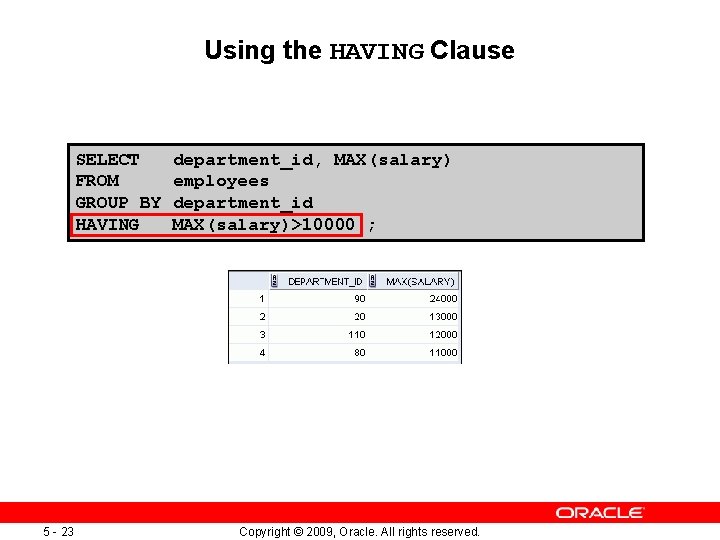 Using the HAVING Clause

SELECT department_id, MAX(salary)
FROM employees
GROUP BY department_id
HAVING MAX(salary)>10000 ;

| | DEPARTMENT_ID | MAX(SALARY) |
|---|---|---|
| 1 | 90 | 24000 |
| 2 | 20 | 13000 |
| 3 | 110 | 12000 |
| 4 | 80 | 11000 |

ORACLE

5 - 23 Copyright © 2009, Oracle. All rights reserved.